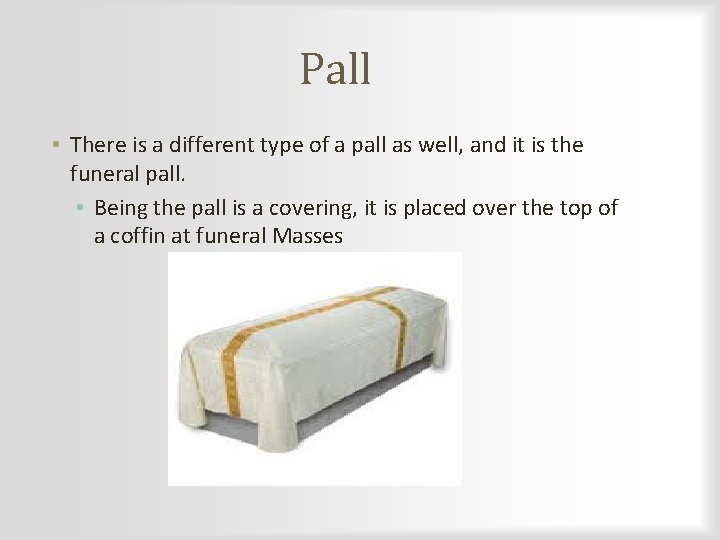 Pall

• There is a different type of a pall as well, and it is the funeral pall.

• Being the pall is a covering, it is placed over the top of a coffin at funeral Masses